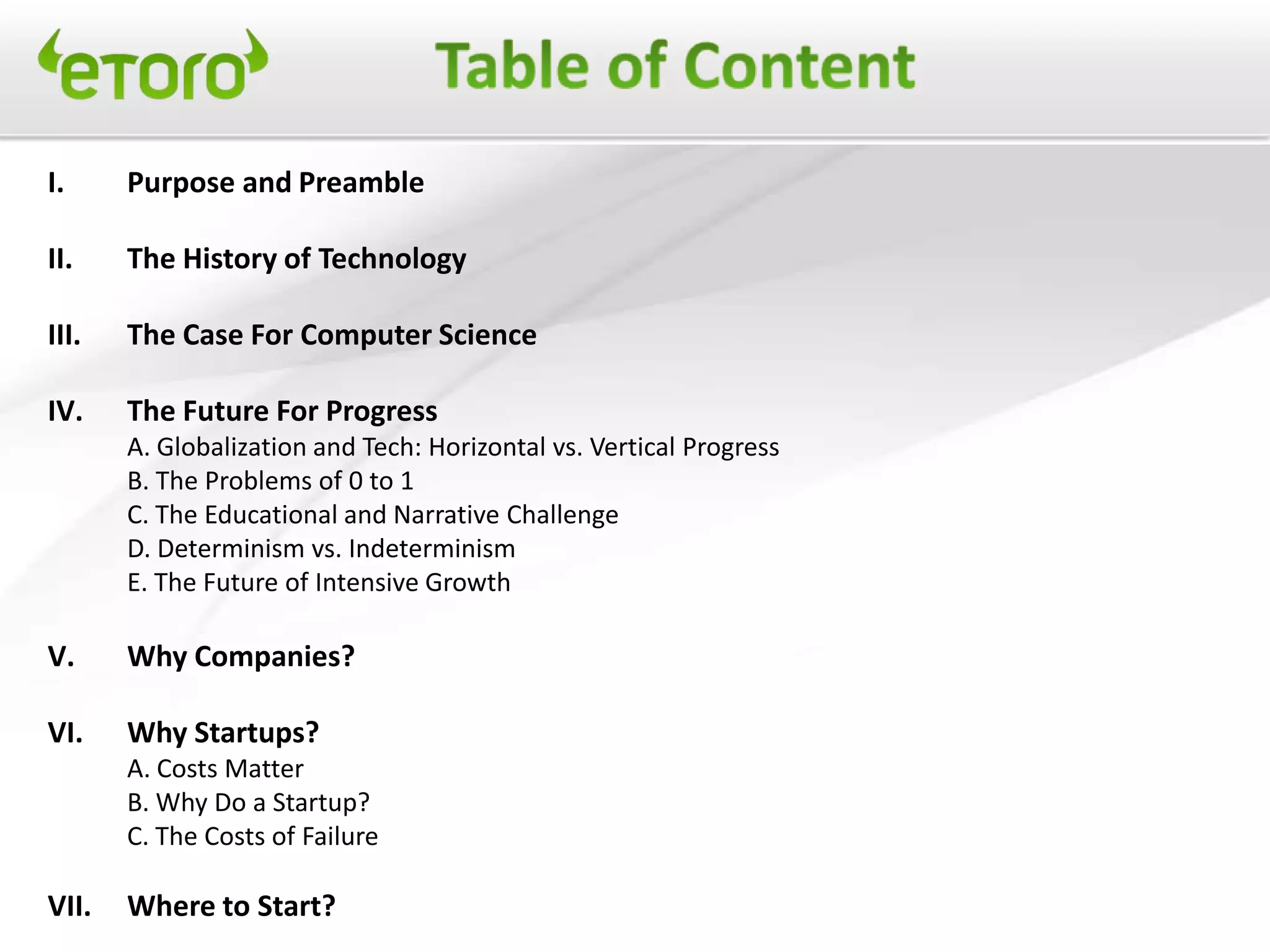 eToro

Table of Content

I. Purpose and Preamble

II. The History of Technology

III. The Case For Computer Science

IV. The Future For Progress
A. Globalization and Tech: Horizontal vs. Vertical Progress
B. The Problems of 0 to 1
C. The Educational and Narrative Challenge
D. Determinism vs. Indeterminism
E. The Future of Intensive Growth

V. Why Companies?

VI. Why Startups?
A. Costs Matter
B. Why Do a Startup?
C. The Costs of Failure

VII. Where to Start?